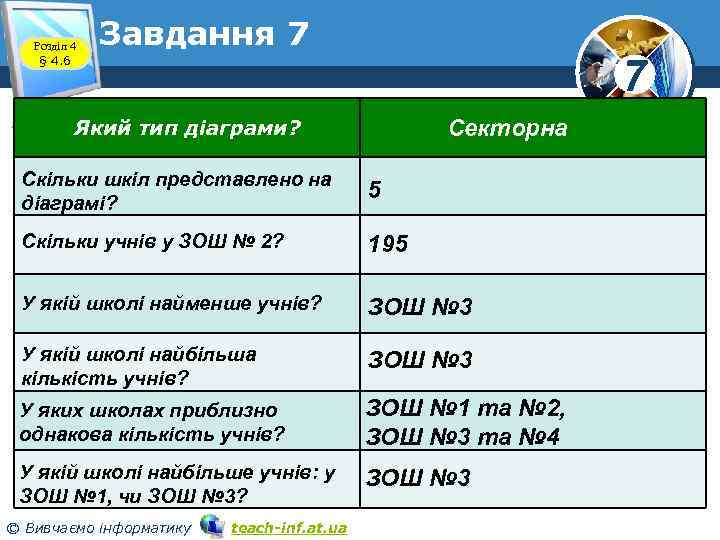 Розділ 4
§ 4.6

Завдання 7

7

| Який тип діаграми? | Секторна |
|---|---|
| Скільки шкіл представлено на діаграмі? | 5 |
| Скільки учнів у ЗОШ № 2? | 195 |
| У якій школі найменше учнів? | ЗОШ №3 |
| У якій школі найбільша кількість учнів? | ЗОШ №3 |
| У яких школах приблизно однакова кількість учнів? | ЗОШ №1 та №2, ЗОШ №3 та №4 |
| У якій школі найбільше учнів: у ЗОШ №1, чи ЗОШ №3? | ЗОШ №3 |

© Вивчаємо інформатику teach-inf.at.ua